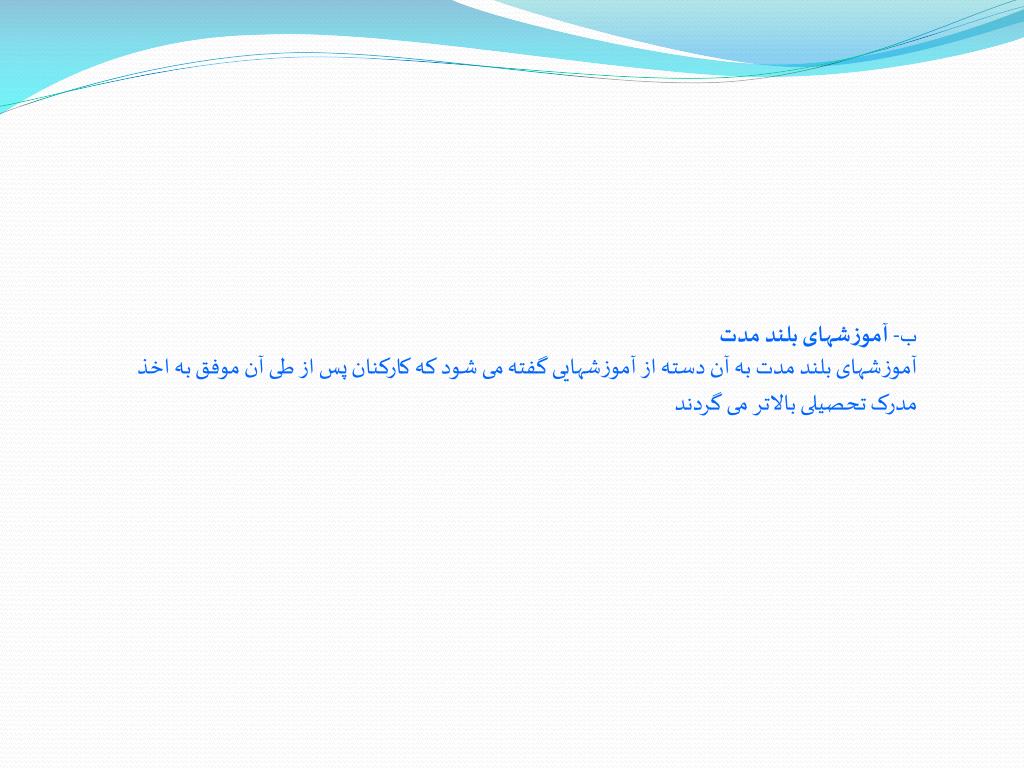 ب- آموزشهای بلند مدت

آموزشهای بلند مدت به آن دسته از آموزشهایی گفته می شود که کارکنان پس از طی آن موفق به اخذ مدرک تحصیلی بالاتر می گردند